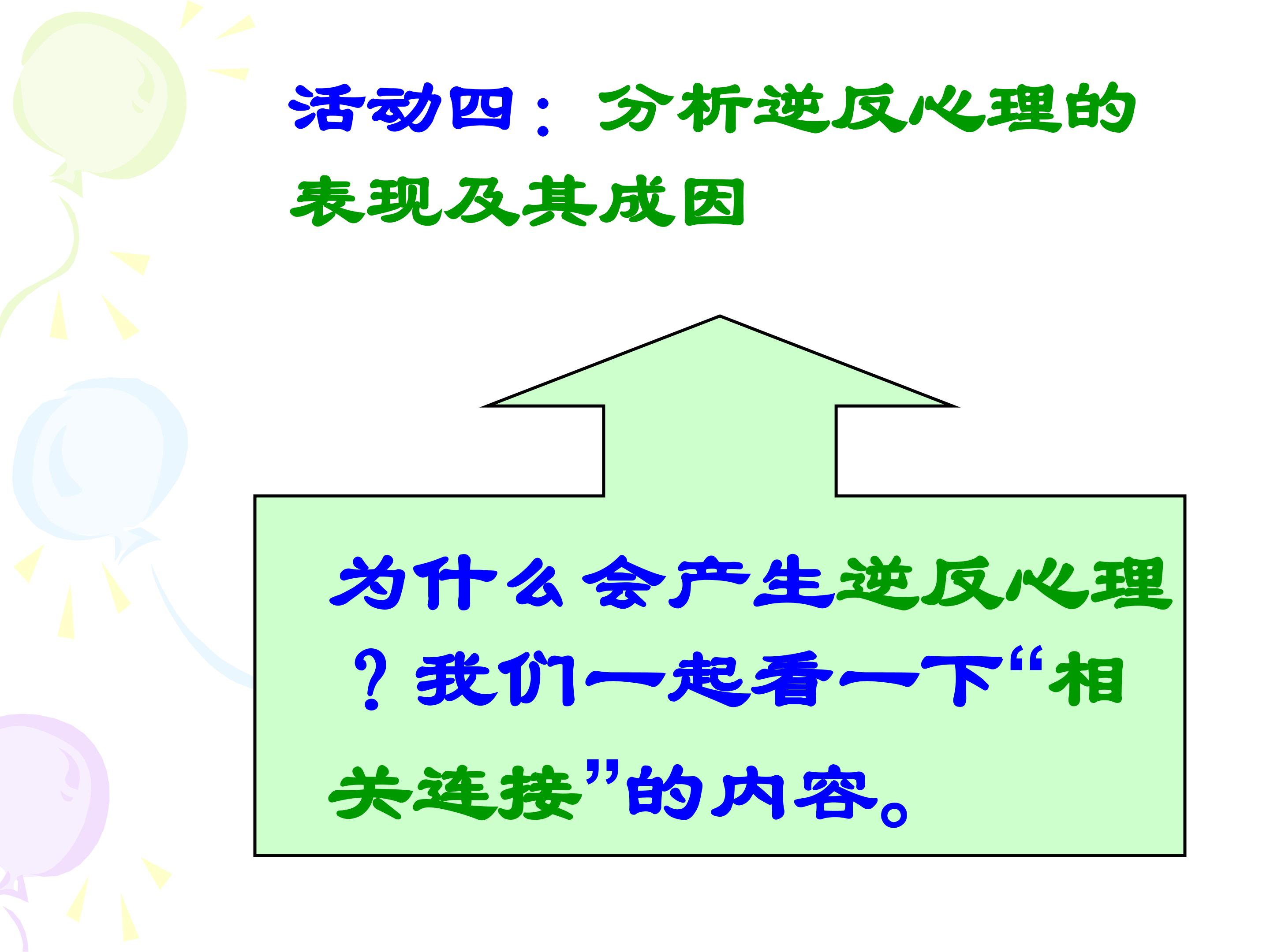 活动四：分析逆反心理的表现及其成因

为什么会产生逆反心理？我们一起看一下“相关连接”的内容。